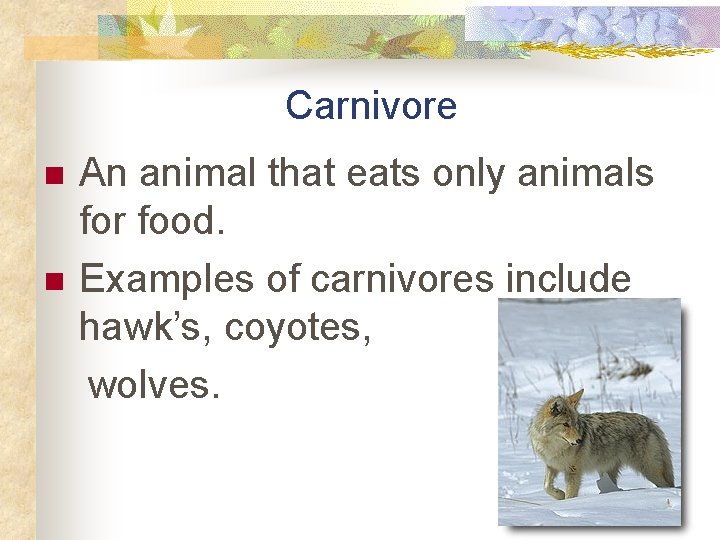 Carnivore

An animal that eats only animals for food.

Examples of carnivores include hawk’s, coyotes, wolves.